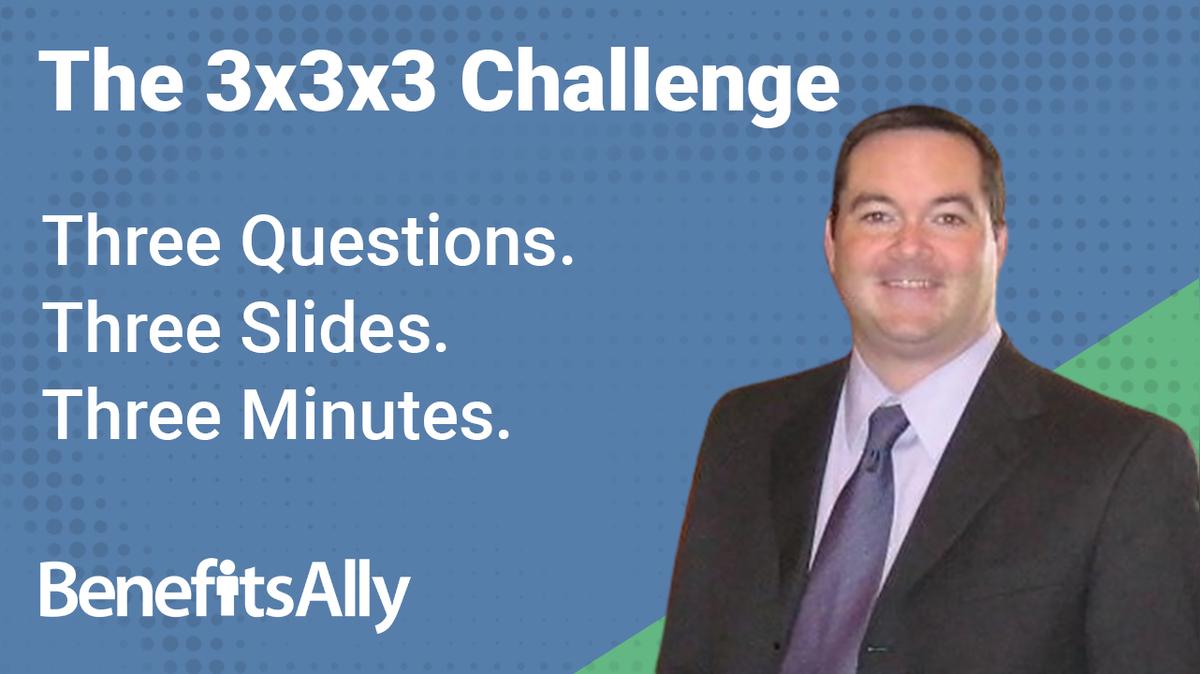 The 3x3x3 Challenge

Three Questions.
Three Slides.
Three Minutes.

BenefitsAlly